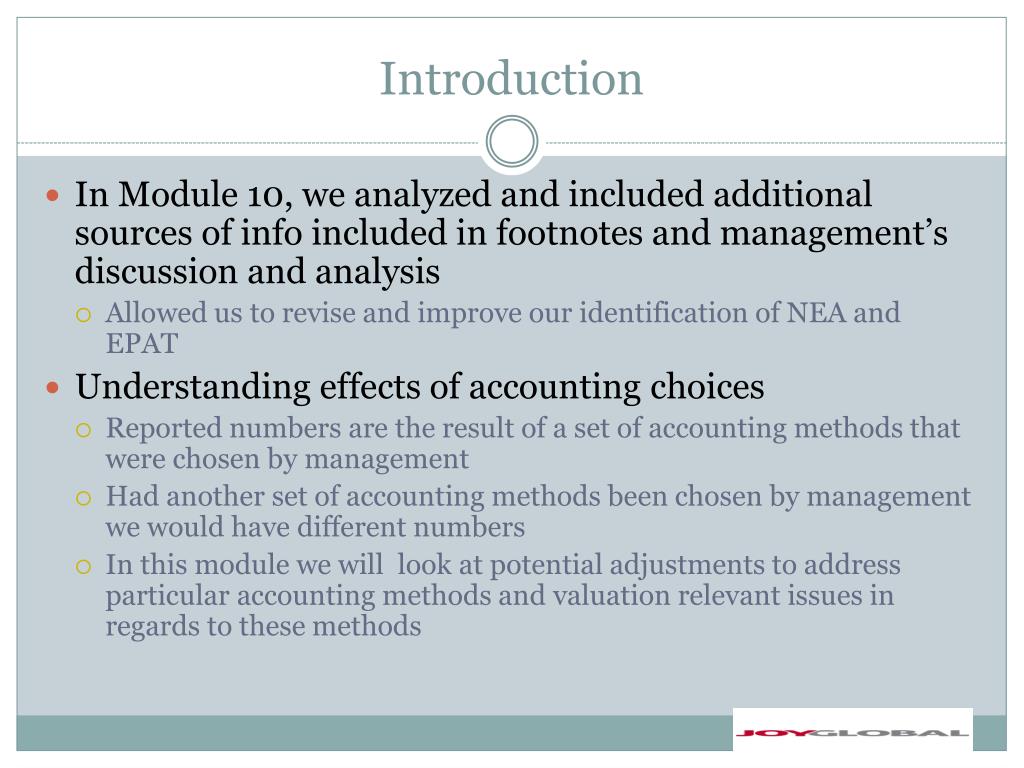 Introduction

In Module 10, we analyzed and included additional sources of info included in footnotes and management's discussion and analysis

Allowed us to revise and improve our identification of NEA and EPAT

Understanding effects of accounting choices

Reported numbers are the result of a set of accounting methods that were chosen by management

Had another set of accounting methods been chosen by management we would have different numbers

In this module we will look at potential adjustments to address particular accounting methods and valuation relevant issues in regards to these methods

JOYGLOBAL